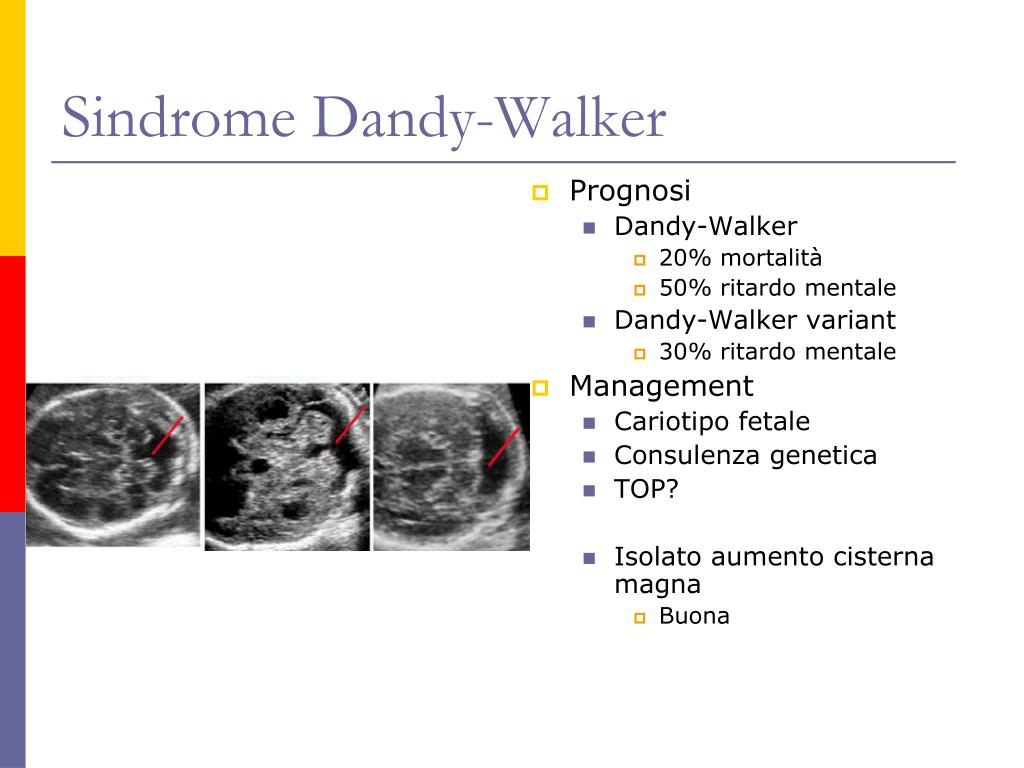 Sindrome Dandy-Walker

Prognosi
Dandy-Walker
20% mortalità
50% ritardo mentale
Dandy-Walker variant
30% ritardo mentale
Management
Cariotipo fetale
Consulenza genetica
TOP?

Isolato aumento cisterna magna
Buona